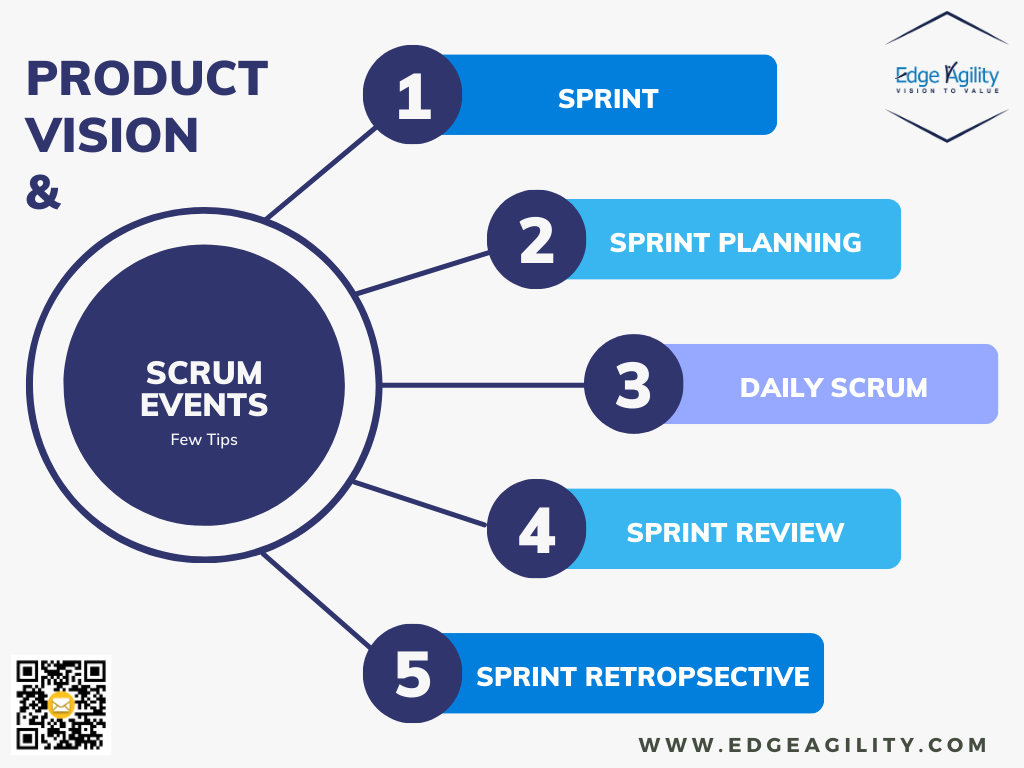 PRODUCT VISION &

Edge Agility
VISION TO VALUE

SCRUM EVENTS
Few Tips

1 SPRINT

2 SPRINT PLANNING

3 DAILY SCRUM

4 SPRINT REVIEW

5 SPRINT RETROPSECTIVE

WWW.EDGEAGILITY.COM